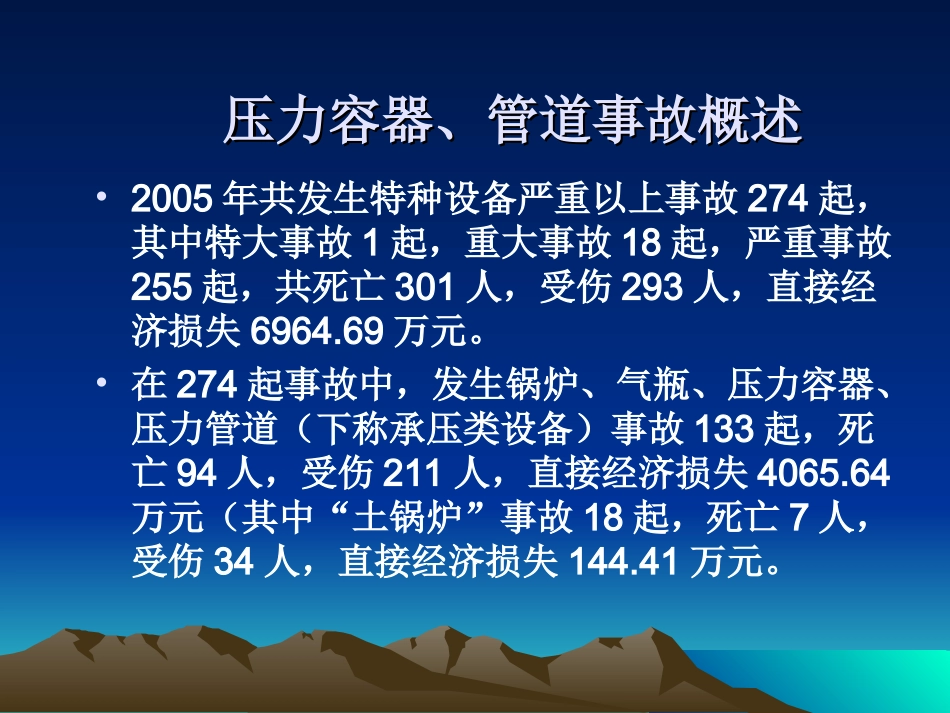 压力容器、管道事故概述

• 2005 年共发生特种设备严重以上事故 274 起，其中特大事故 1 起，重大事故 18 起，严重事故 255 起，共死亡 301 人，受伤 293 人，直接经济损失 6964.69 万元。

• 在 274 起事故中，发生锅炉、气瓶、压力容器、压力管道（下称承压类设备）事故 133 起，死亡 94 人，受伤 211 人，直接经济损失 4065.64 万元（其中“土锅炉”事故 18 起，死亡 7 人，受伤 34 人，直接经济损失 144.41 万元。